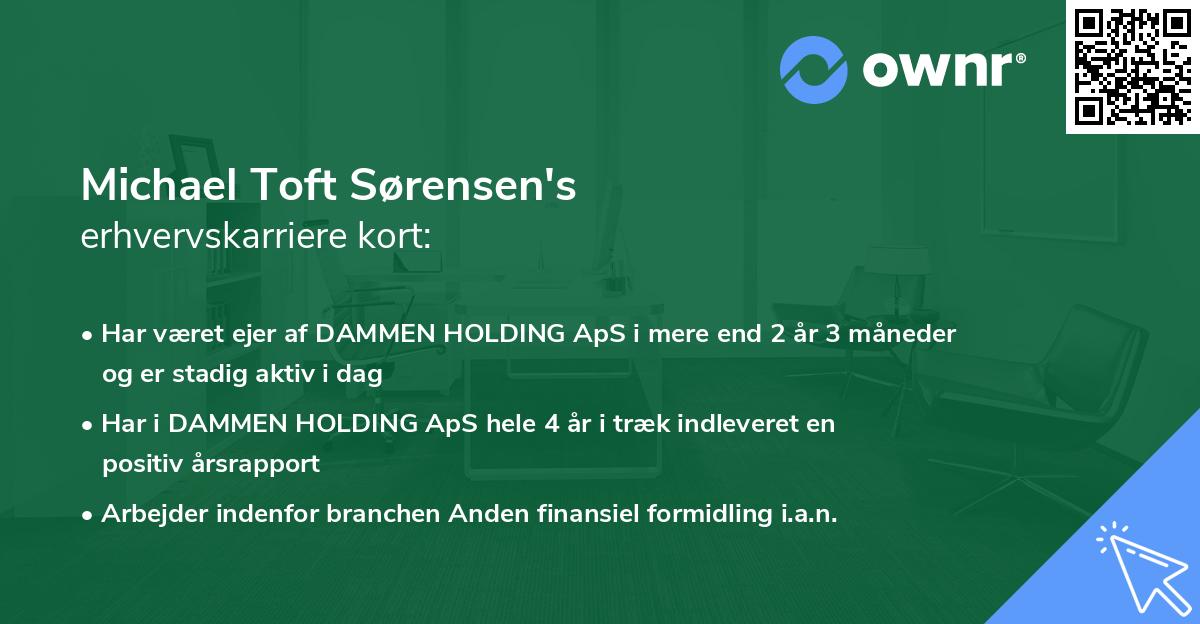 ownr®

Michael Toft Sørensen's
erhvervskarriere kort:

• Har været ejer af DAMMEN HOLDING ApS i mere end 2 år 3 måneder og er stadig aktiv i dag

• Har i DAMMEN HOLDING ApS hele 4 år i træk indleveret en positiv årsrapport

• Arbejder indenfor branchen Anden finansiel formidling i.a.n.